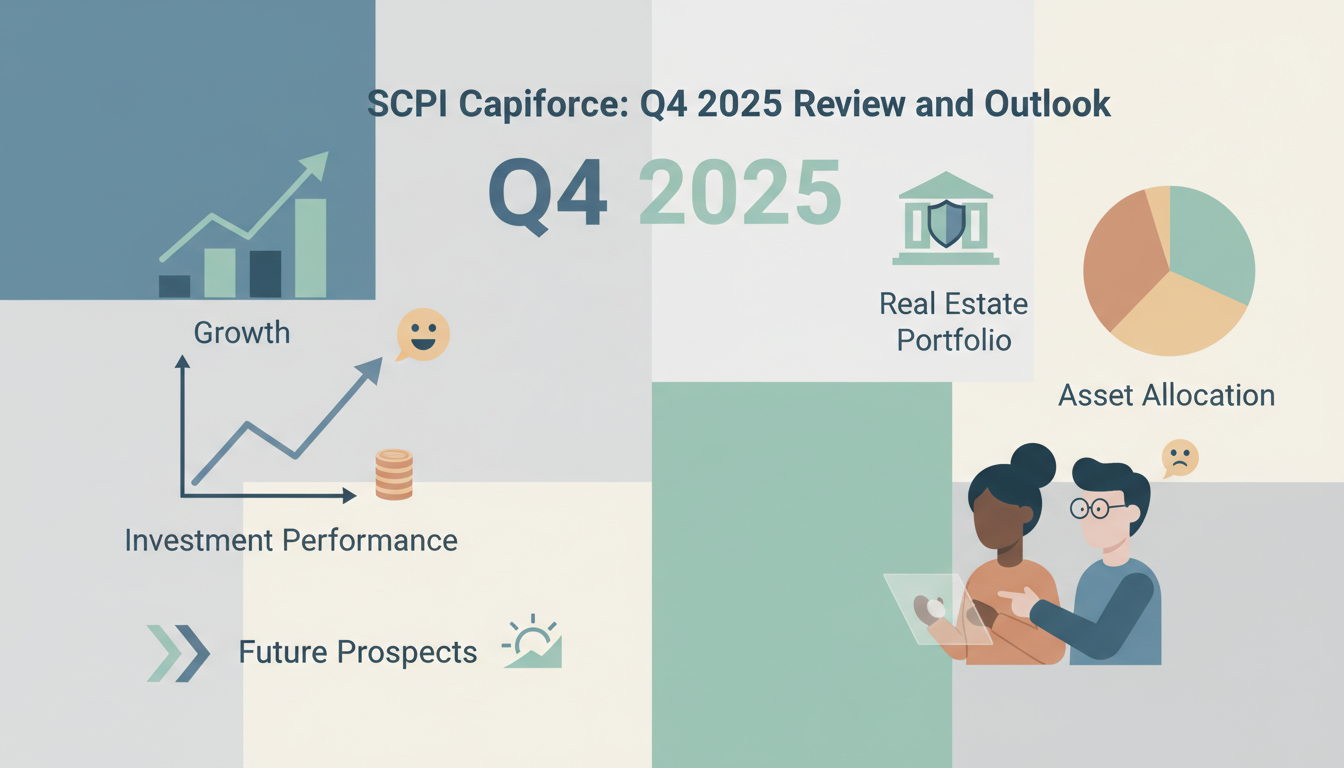 SCPI Capiforce: Q4 2025 Review and Outlook

Q4 2025

Growth

Real Estate Portfolio

Asset Allocation

Investment Performance

Future Prospects